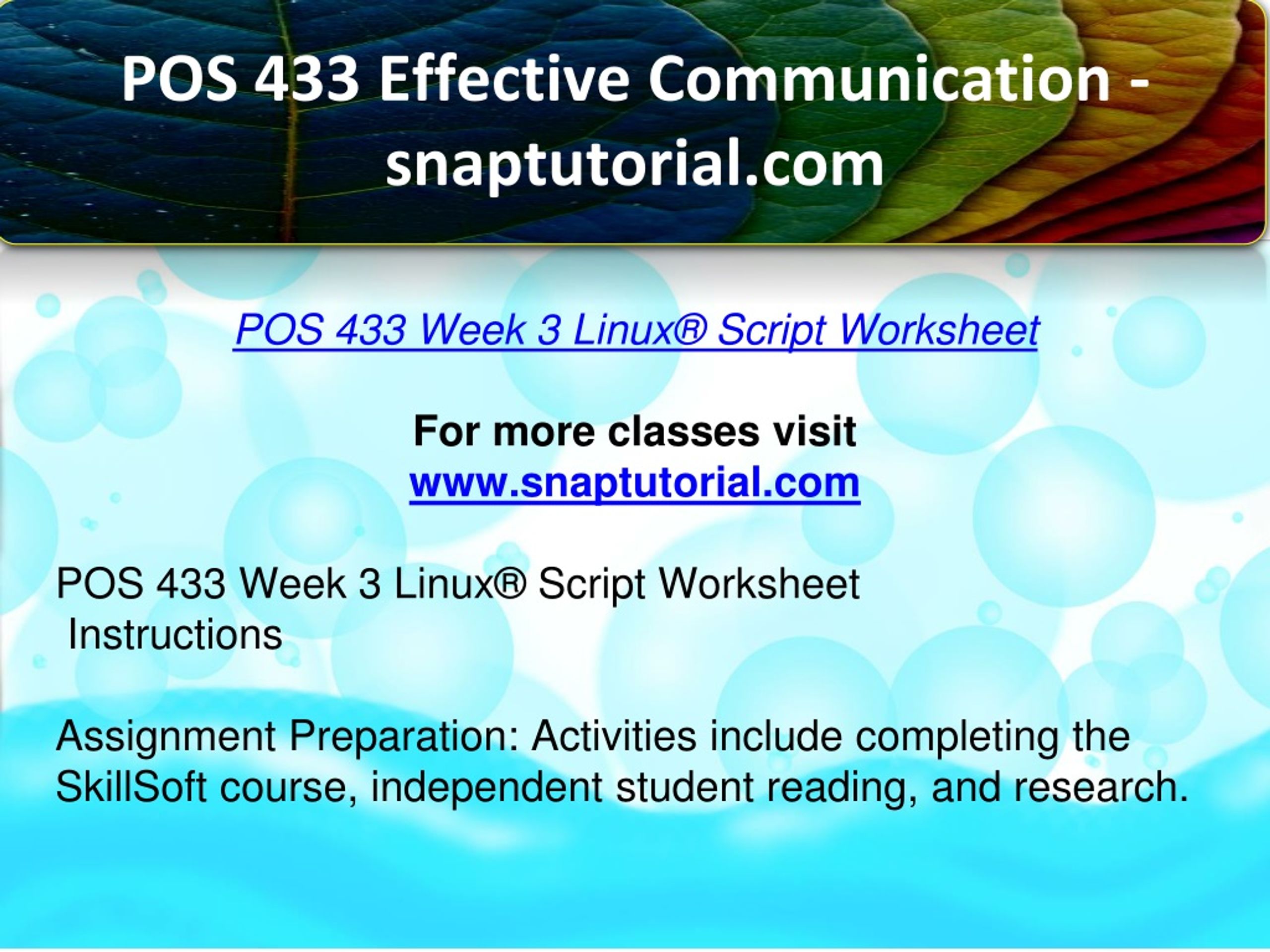 POS 433 Effective Communication - snaptutorial.com

POS 433 Week 3 Linux® Script Worksheet

For more classes visit
www.snaptutorial.com

POS 433 Week 3 Linux® Script Worksheet
Instructions

Assignment Preparation: Activities include completing the SkillSoft course, independent student reading, and research.